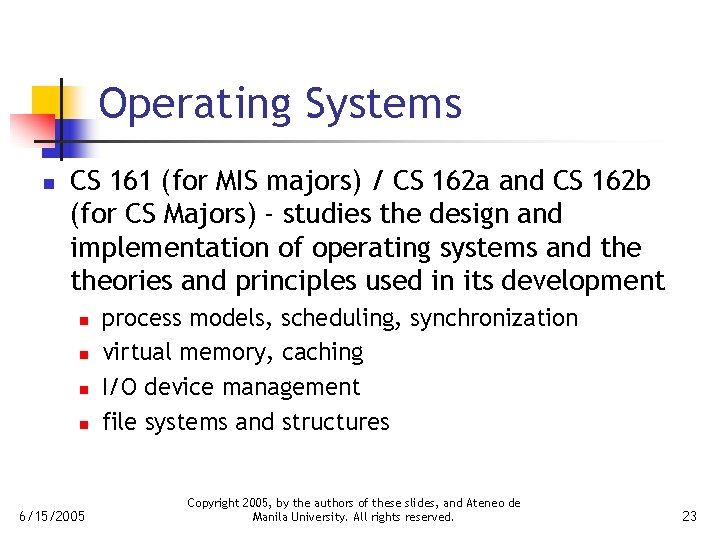 Operating Systems

- CS 161 (for MIS majors) / CS 162a and CS 162b (for CS Majors) - studies the design and implementation of operating systems and the theories and principles used in its development
  - process models, scheduling, synchronization
  - virtual memory, caching
  - I/O device management
  - file systems and structures

6/15/2005

Copyright 2005, by the authors of these slides, and Ateneo de Manila University. All rights reserved.

23